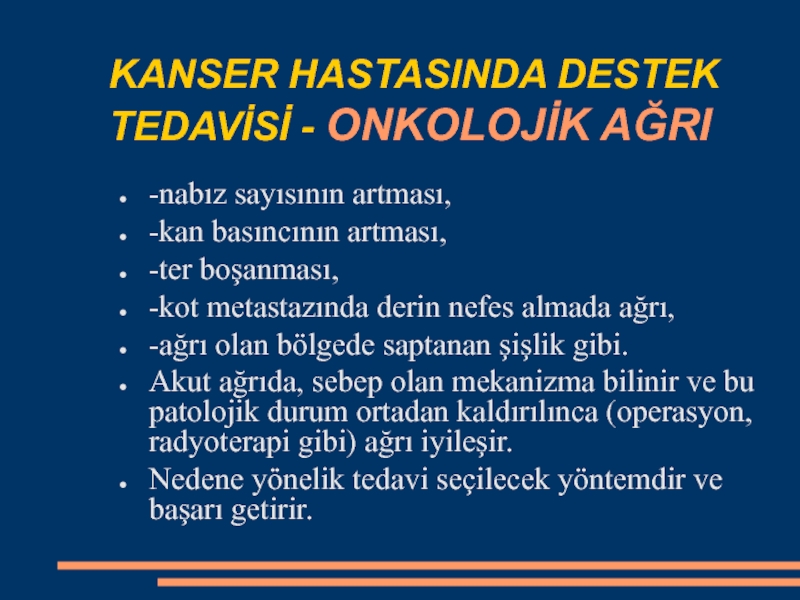 KANSER HASTASINDA DESTEK TEDAVİSİ - ONKOLOJİK AĞRI

- -nabız sayısının artması,
- -kan basıncının artması,
- -ter boşanması,
- -kot metastazında derin nefes almada ağrı,
- -ağrı olan bölgede saptanan şişlik gibi.
- Akut ağrıda, sebep olan mekanizma bilinir ve bu patolojik durum ortadan kaldırılınca (operasyon, radyoterapi gibi) ağrı iyileşir.
- Nedene yönelik tedavi seçilecek yöntemdir ve başarı getirir.